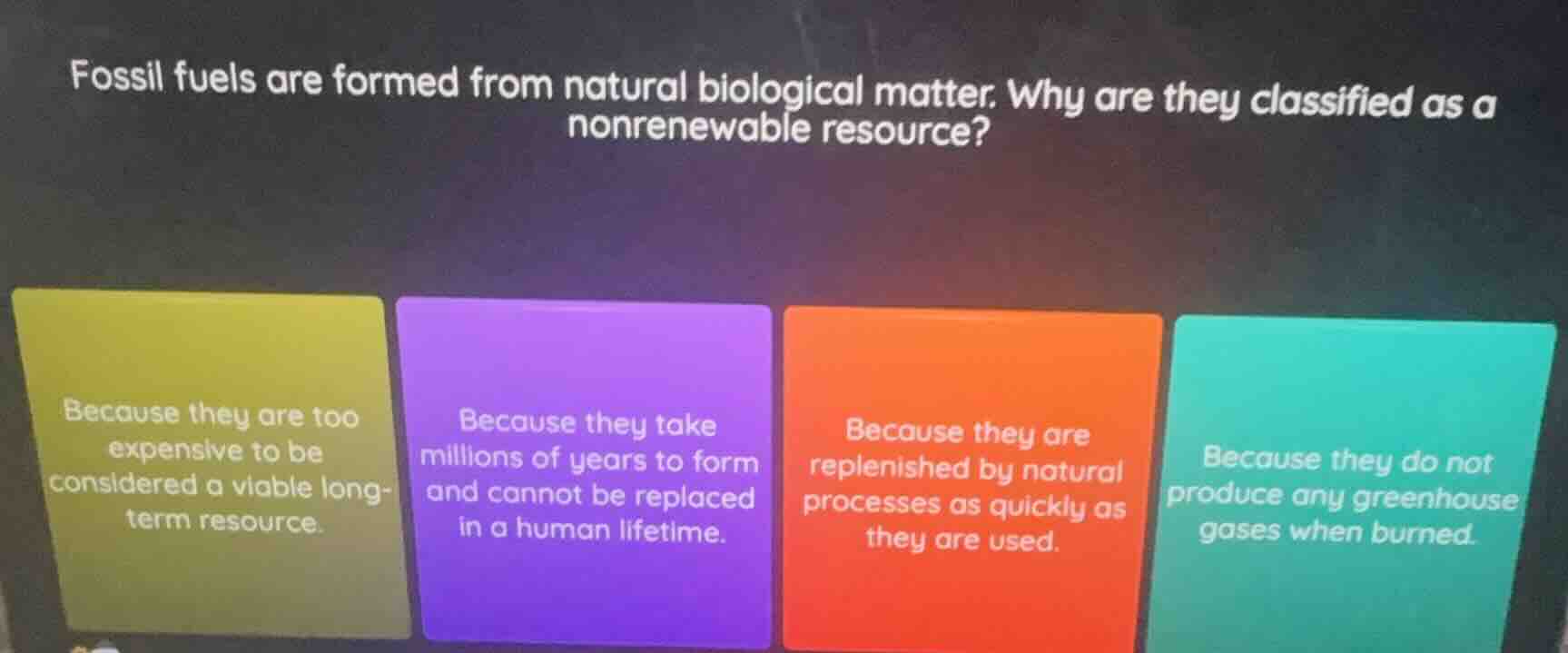 Fossil fuels are formed from natural biological matter. Why are they classified as a nonrenewable resource?

Because they are too expensive to be considered a viable long-term resource.

Because they take millions of years to form and cannot be replaced in a human lifetime.

Because they are replenished by natural processes as quickly as they are used.

Because they do not produce any greenhouse gases when burned.